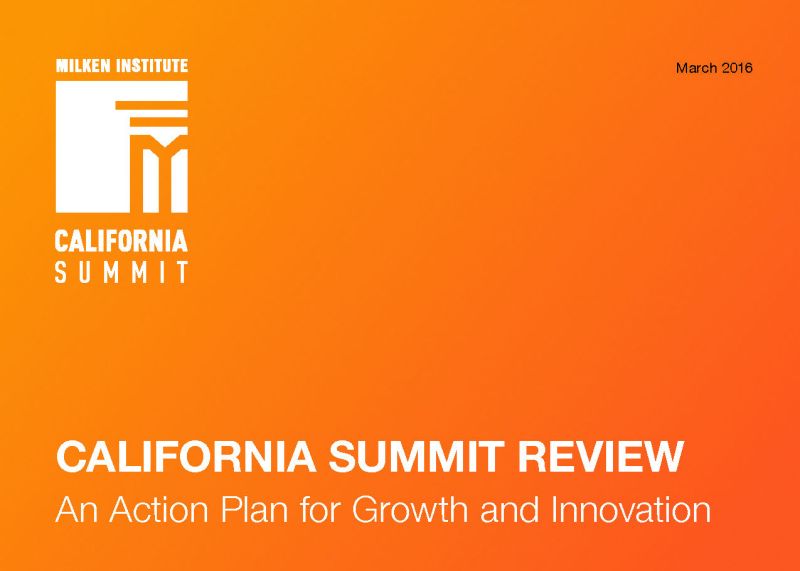 MILKEN INSTITUTE

CALIFORNIA SUMMIT

March 2016

CALIFORNIA SUMMIT REVIEW

An Action Plan for Growth and Innovation